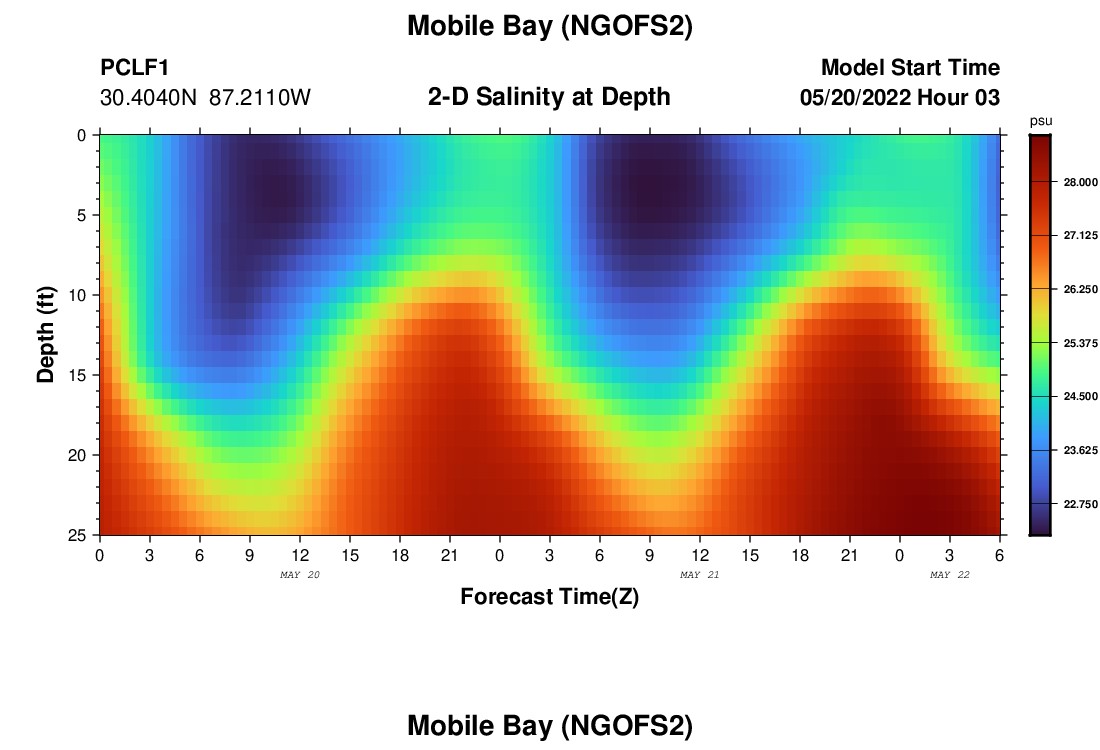 Mobile Bay (NGOFS2)

PCLF1
30.4040N 87.2110W

2-D Salinity at Depth

Model Start Time
05/20/2022 Hour 03

psu

28.000
27.125
26.250
25.375
24.500
23.625
22.750

Depth (ft)

0
5
10
15
20
25

0 3 6 9 12 15 18 21 0 3 6 9 12 15 18 21 0 3 6

MAY 20
MAY 21
MAY 22

Forecast Time(Z)

Mobile Bay (NGOFS2)